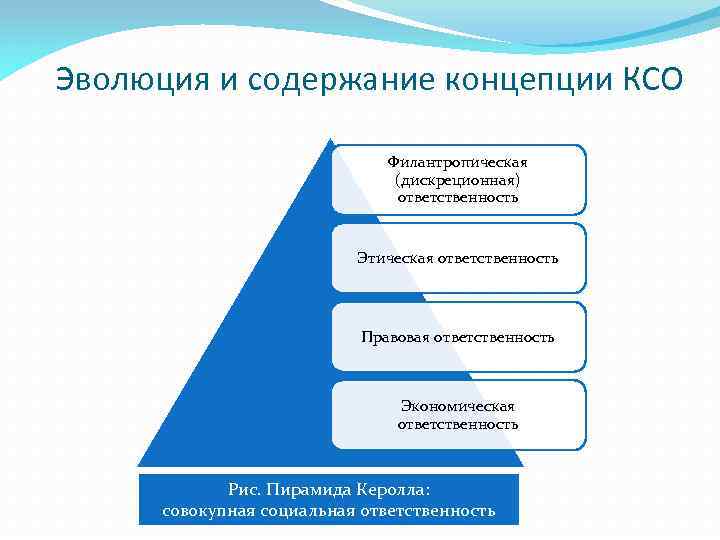 Эволюция и содержание концепции КСО

Филантропическая (дискреционная) ответственность

Этическая ответственность

Правовая ответственность

Экономическая ответственность

Рис. Пирамида Керолла: совокупная социальная ответственность